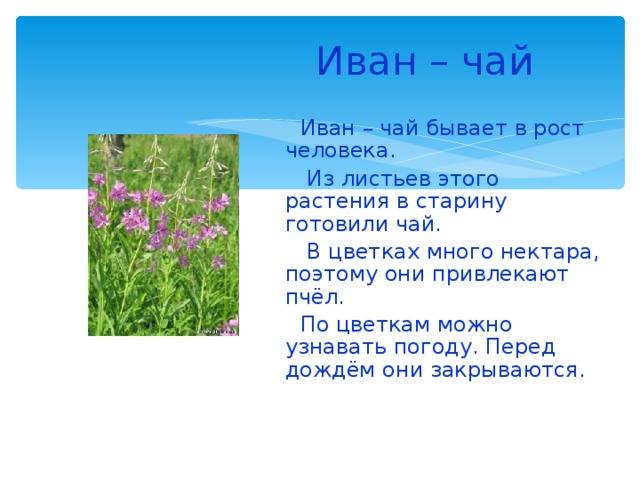 Иван – чай

Иван – чай бывает в рост человека.

Из листьев этого растения в старину готовили чай.

В цветках много нектара, поэтому они привлекают пчёл.

По цветкам можно узнавать погоду. Перед дождём они закрываются.